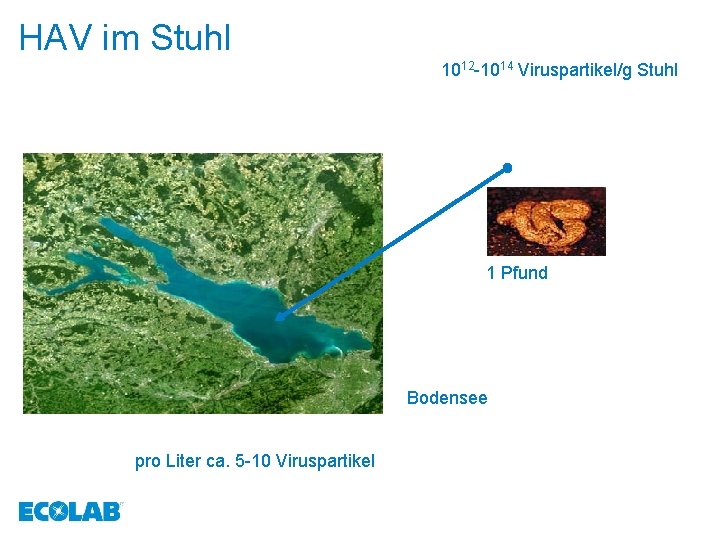 HAV im Stuhl

$10^{12}$-$10^{14}$ Viruspartikel/g Stuhl

1 Pfund

Bodensee

pro Liter ca. 5-10 Viruspartikel

ECOLAB